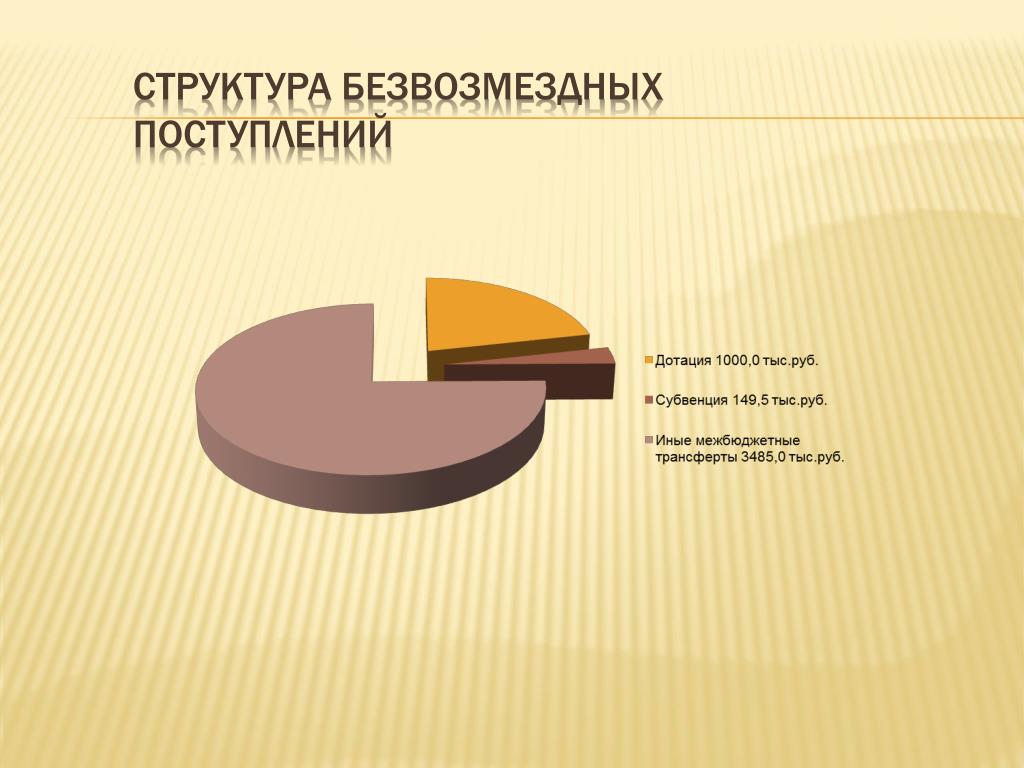 СТРУКТУРА БЕЗВОЗМЕЗДНЫХ ПОСТУПЛЕНИЙ

Дотация 1000,0 тыс.руб.

Субвенция 149,5 тыс.руб.

Иные межбюджетные трансферты 3485,0 тыс.руб.